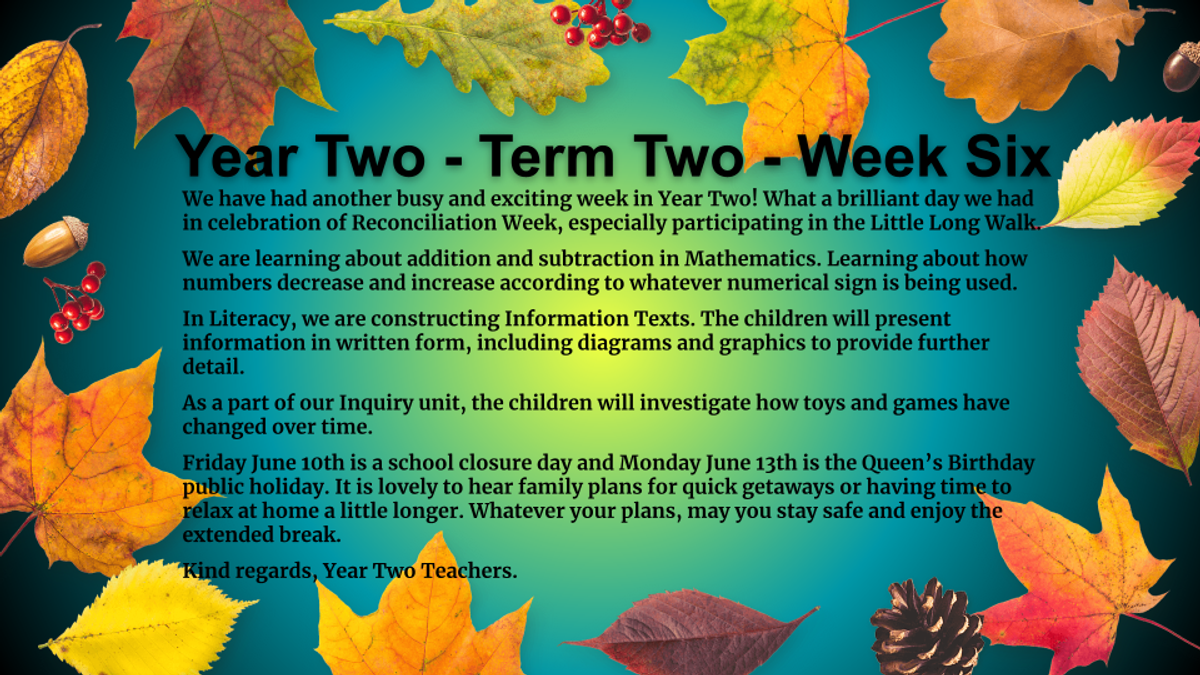 Year Two - Term Two - Week Six

We have had another busy and exciting week in Year Two! What a brilliant day we had in celebration of Reconciliation Week, especially participating in the Little Long Walk.

We are learning about addition and subtraction in Mathematics. Learning about how numbers decrease and increase according to whatever numerical sign is being used.

In Literacy, we are constructing Information Texts. The children will present information in written form, including diagrams and graphics to provide further detail.

As a part of our Inquiry unit, the children will investigate how toys and games have changed over time.

Friday June 10th is a school closure day and Monday June 13th is the Queen's Birthday public holiday. It is lovely to hear family plans for quick getaways or having time to relax at home a little longer. Whatever your plans, may you stay safe and enjoy the extended break.

Kind regards, Year Two Teachers.